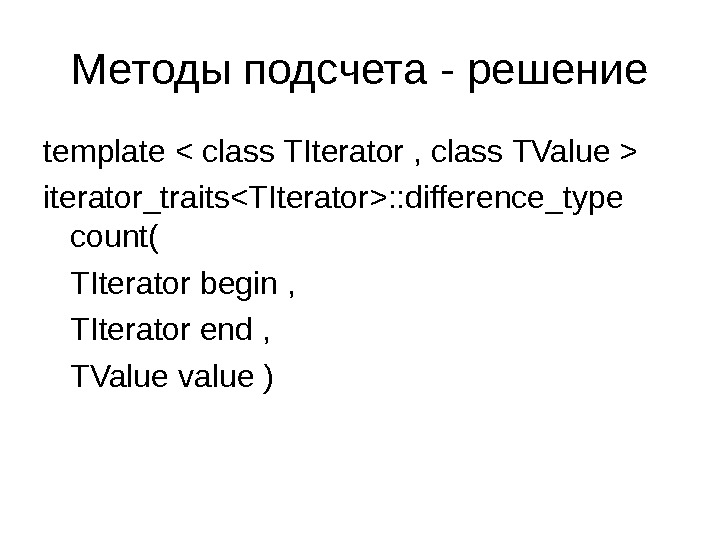 Методы подсчета - решение

template < class TIterator , class TValue >

iterator_traits<TIterator>::difference_type count(

TIterator begin ,

TIterator end ,

TValue value )